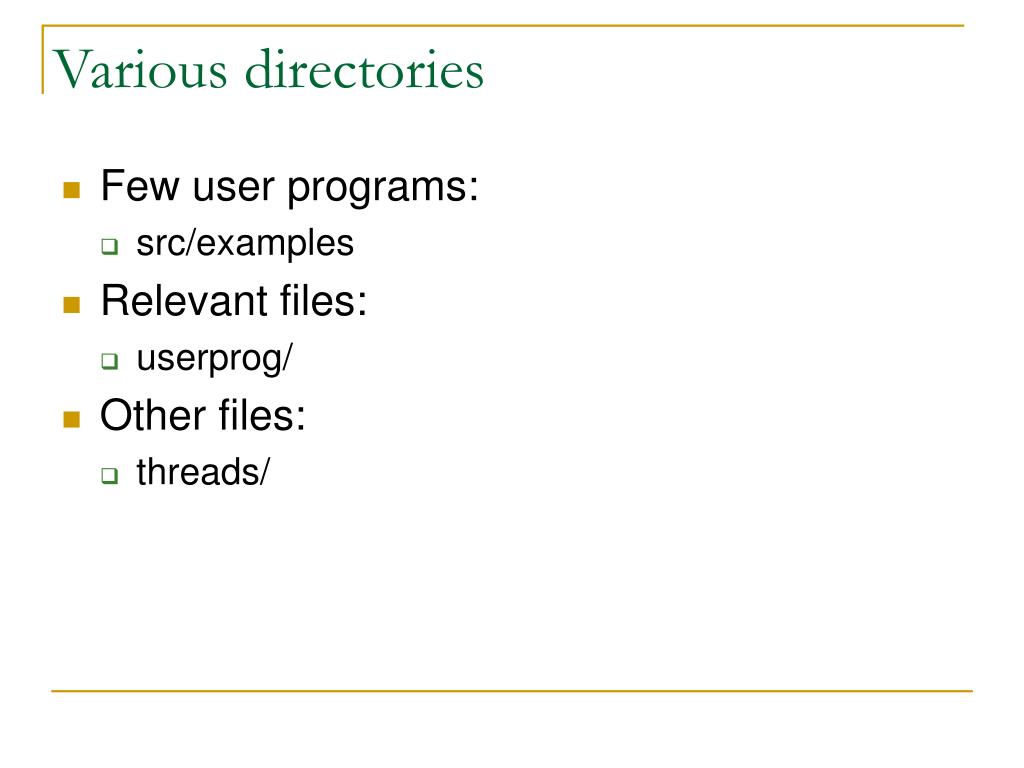 Various directories

Few user programs:

src/examples

Relevant files:

userprog/

Other files:

threads/